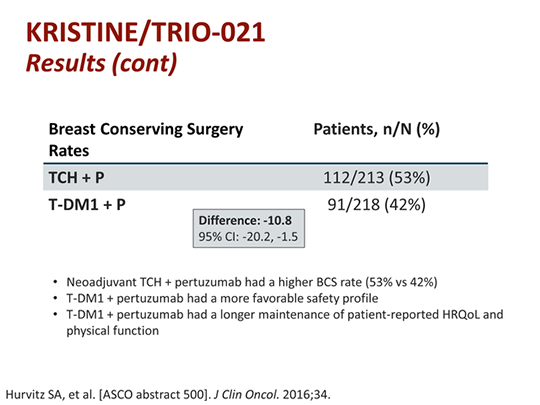 KRISTINE/TRIO-021
Results (cont)

| Breast Conserving Surgery Rates | Patients, n/N (%) |
|---|---|
| TCH + P | 112/213 (53%) |
| T-DM1 + P | 91/218 (42%) |

Difference: -10.8
95% CI: -20.2, -1.5

• Neoadjuvant TCH + pertuzumab had a higher BCS rate (53% vs 42%)
• T-DM1 + pertuzumab had a more favorable safety profile
• T-DM1 + pertuzumab had a longer maintenance of patient-reported HRQoL and physical function

Hurvitz SA, et al. [ASCO abstract 500]. J Clin Oncol. 2016;34.